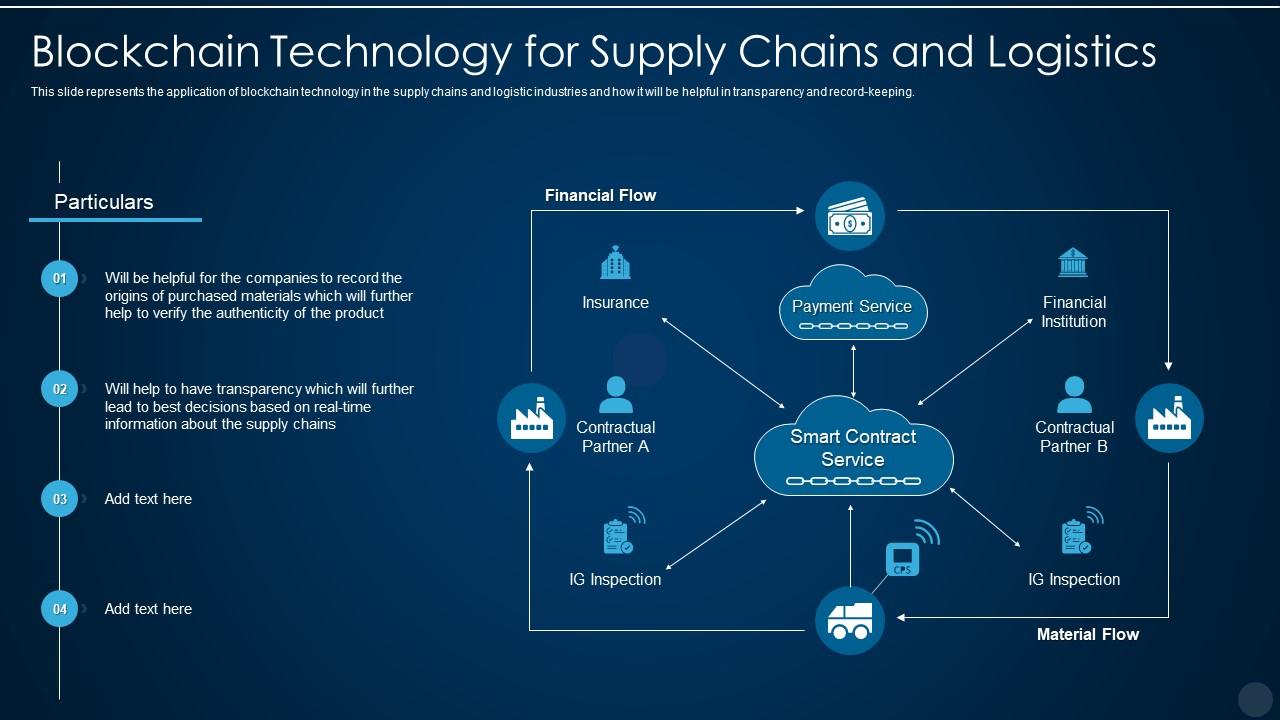 Blockchain Technology for Supply Chains and Logistics

This slide represents the application of blockchain technology in the supply chains and logistic industries and how it will be helpful in transparency and record-keeping.

Particulars

01 Will be helpful for the companies to record the origins of purchased materials which will further help to verify the authenticity of the product

02 Will help to have transparency which will further lead to best decisions based on real-time information about the supply chains

03 Add text here

04 Add text here

Financial Flow

Insurance

Payment Service

Financial Institution

Contractual Partner A

Smart Contract Service

Contractual Partner B

IG Inspection

GPS

IG Inspection

Material Flow